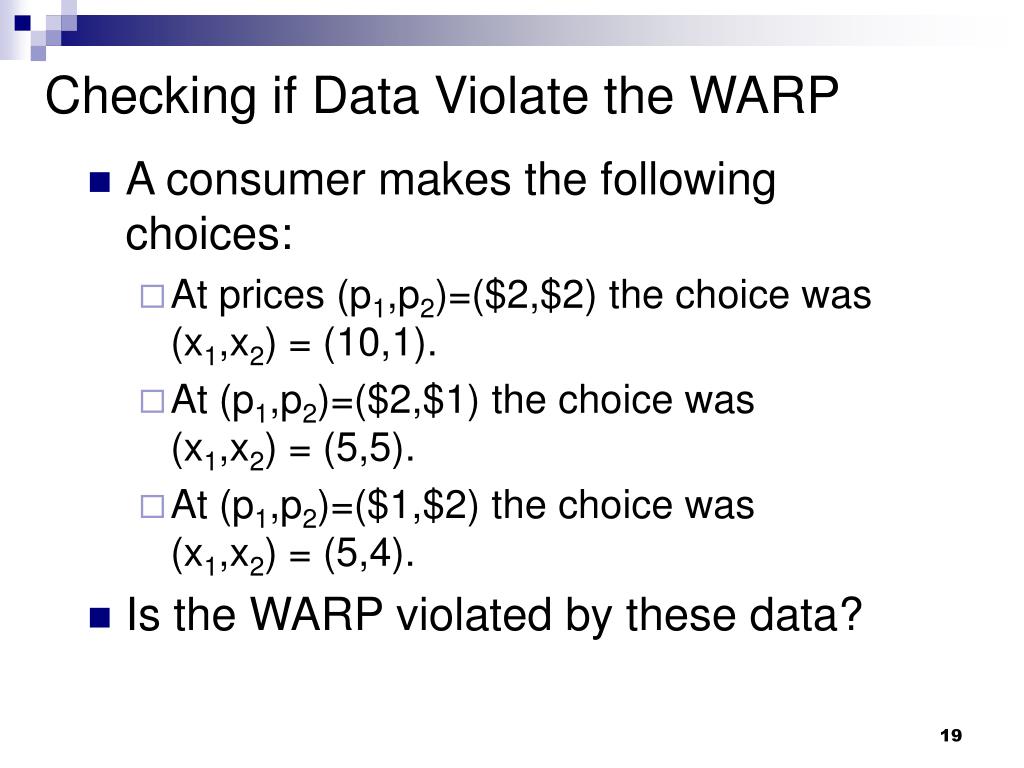 Checking if Data Violate the WARP

A consumer makes the following choices:

At prices $(p_1,p_2)=(\$2,\$2)$ the choice was $(x_1,x_2) = (10,1)$.

At $(p_1,p_2)=(\$2,\$1)$ the choice was $(x_1,x_2) = (5,5)$.

At $(p_1,p_2)=(\$1,\$2)$ the choice was $(x_1,x_2) = (5,4)$.

Is the WARP violated by these data?

19